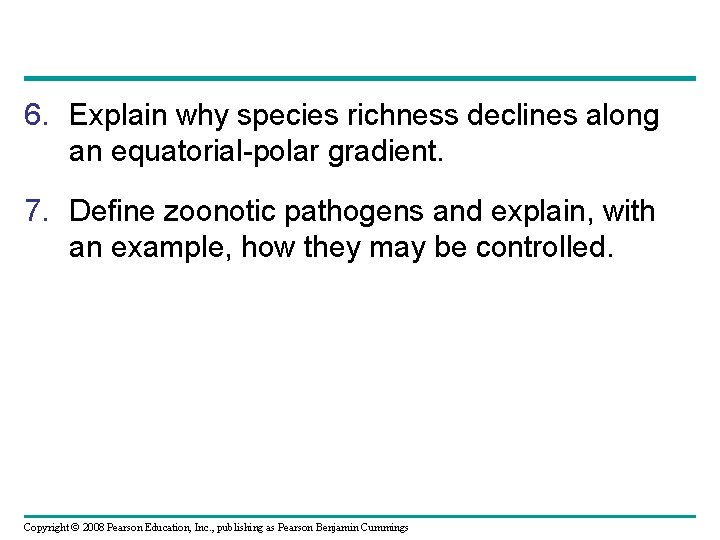 6. Explain why species richness declines along an equatorial-polar gradient.

7. Define zoonotic pathogens and explain, with an example, how they may be controlled.

Copyright © 2008 Pearson Education, Inc., publishing as Pearson Benjamin Cummings